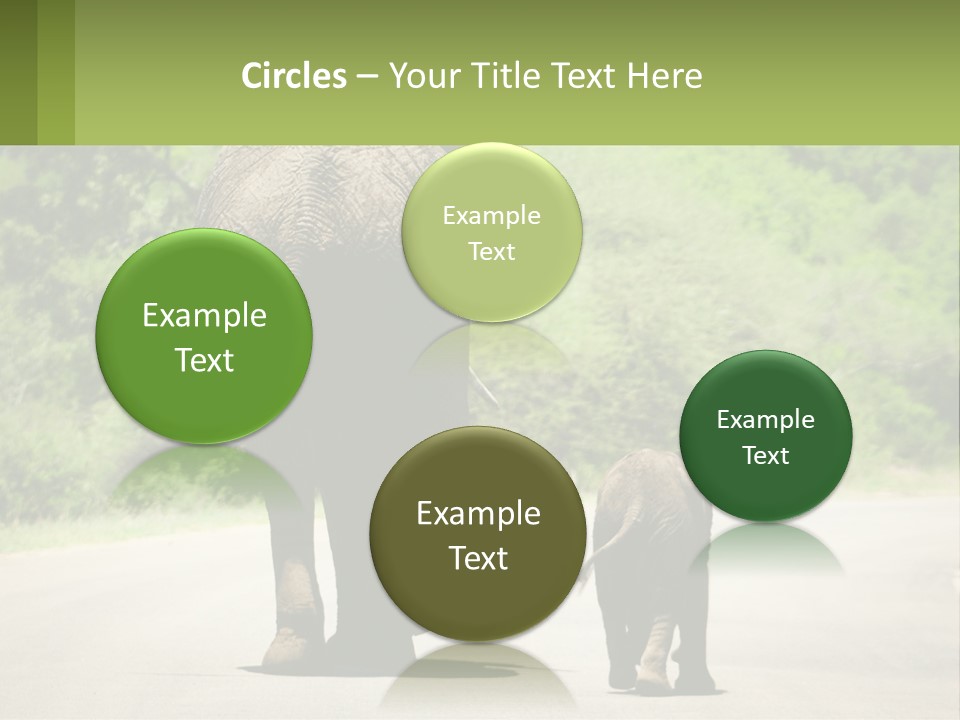 Circles – Your Title Text Here

Example Text

Example Text

Example Text

Example Text